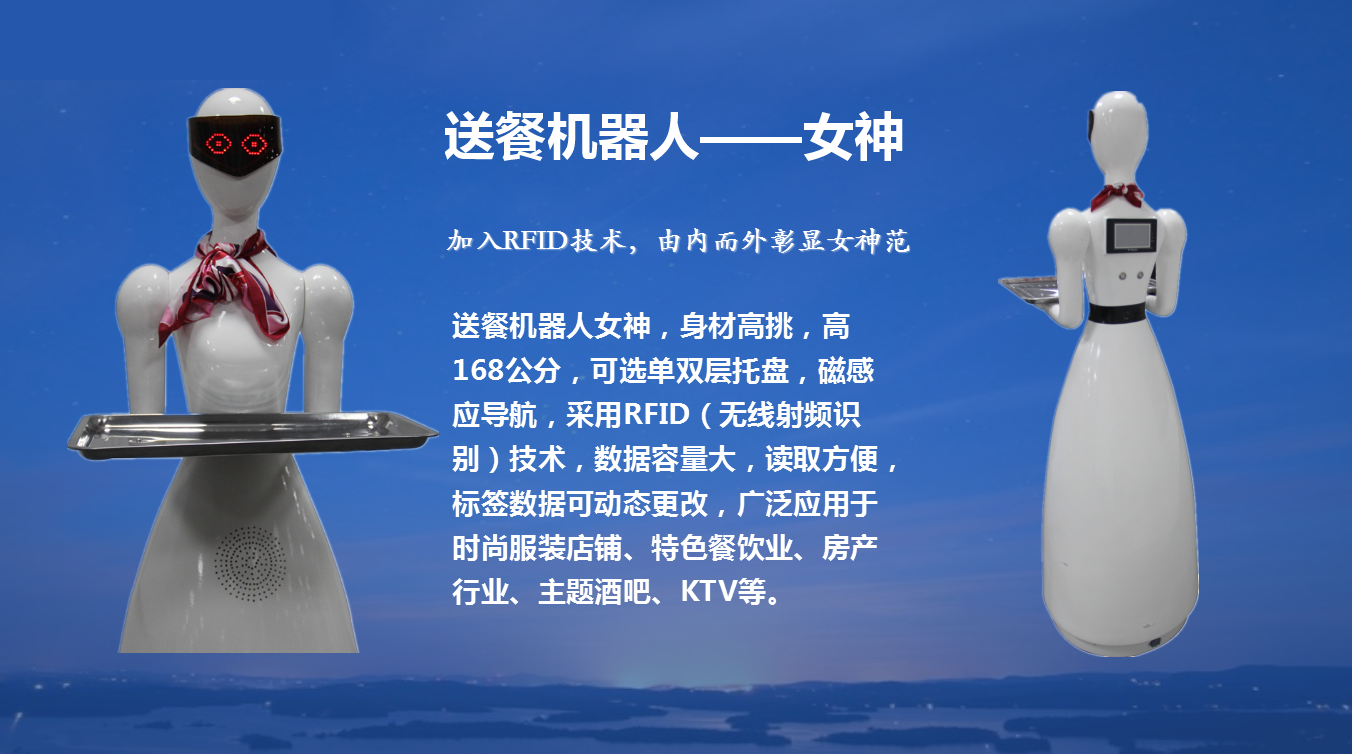 送餐机器人——女神

加入RFID技术，由内而外彰显女神范

送餐机器人女神，身材高挑，高168公分，可选单双层托盘，磁感应导航，采用RFID（无线射频识别）技术，数据容量大，读取方便，标签数据可动态更改，广泛应用于时尚服装店铺、特色餐饮业、房产行业、主题酒吧、KTV等。